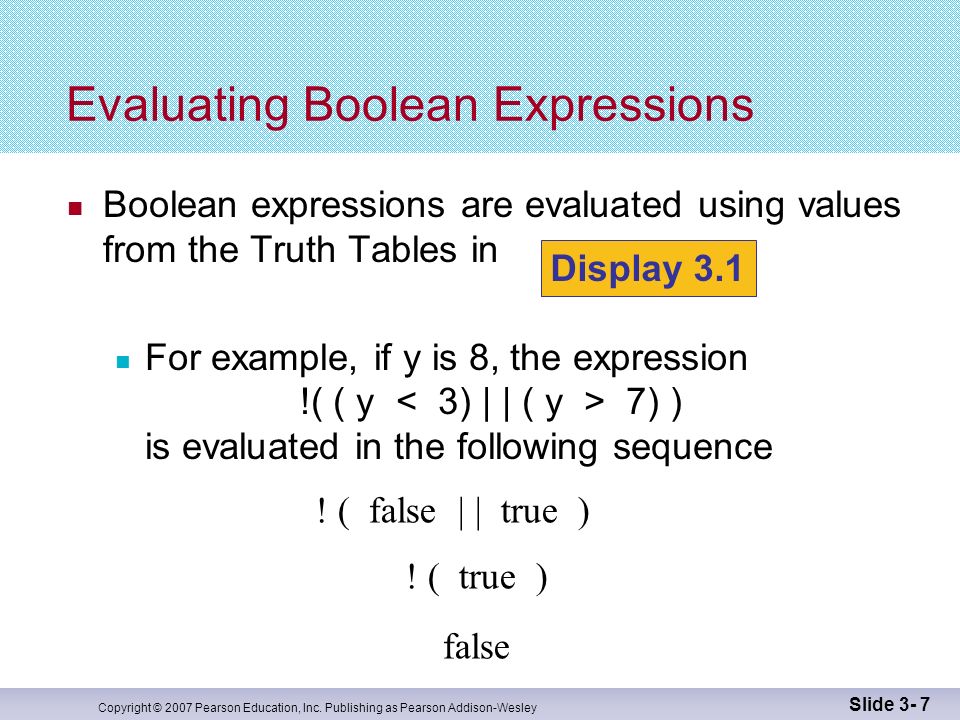 Evaluating Boolean Expressions

Boolean expressions are evaluated using values from the Truth Tables in Display 3.1

For example, if y is 8, the expression
!( ( y < 3) | | ( y > 7) )
is evaluated in the following sequence

! ( false | | true )

! ( true )

false

Copyright © 2007 Pearson Education, Inc. Publishing as Pearson Addison-Wesley

Slide 3- 7